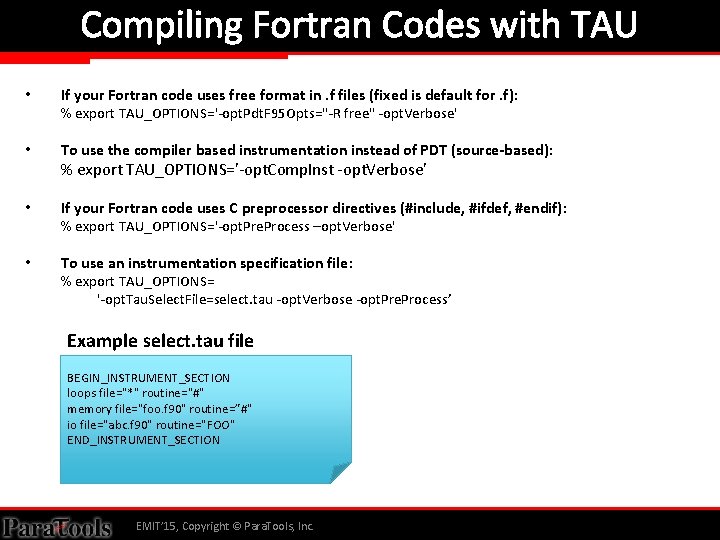 Compiling Fortran Codes with TAU

• If your Fortran code uses free format in .f files (fixed is default for .f):
% export TAU_OPTIONS='-optPdtF95Opts="-R free" -optVerbose'

• To use the compiler based instrumentation instead of PDT (source-based):
% export TAU_OPTIONS='-optCompInst -optVerbose'

• If your Fortran code uses C preprocessor directives (#include, #ifdef, #endif):
% export TAU_OPTIONS='-optPreProcess –optVerbose'

• To use an instrumentation specification file:
% export TAU_OPTIONS=
'-optTauSelectFile=select.tau -optVerbose -optPreProcess'

Example select.tau file

BEGIN_INSTRUMENT_SECTION
loops file="*" routine="#"
memory file="foo.f90" routine="#"
io file="abc.f90" routine="FOO"
END_INSTRUMENT_SECTION

ParaTools EMIT'15, Copyright © ParaTools, Inc.